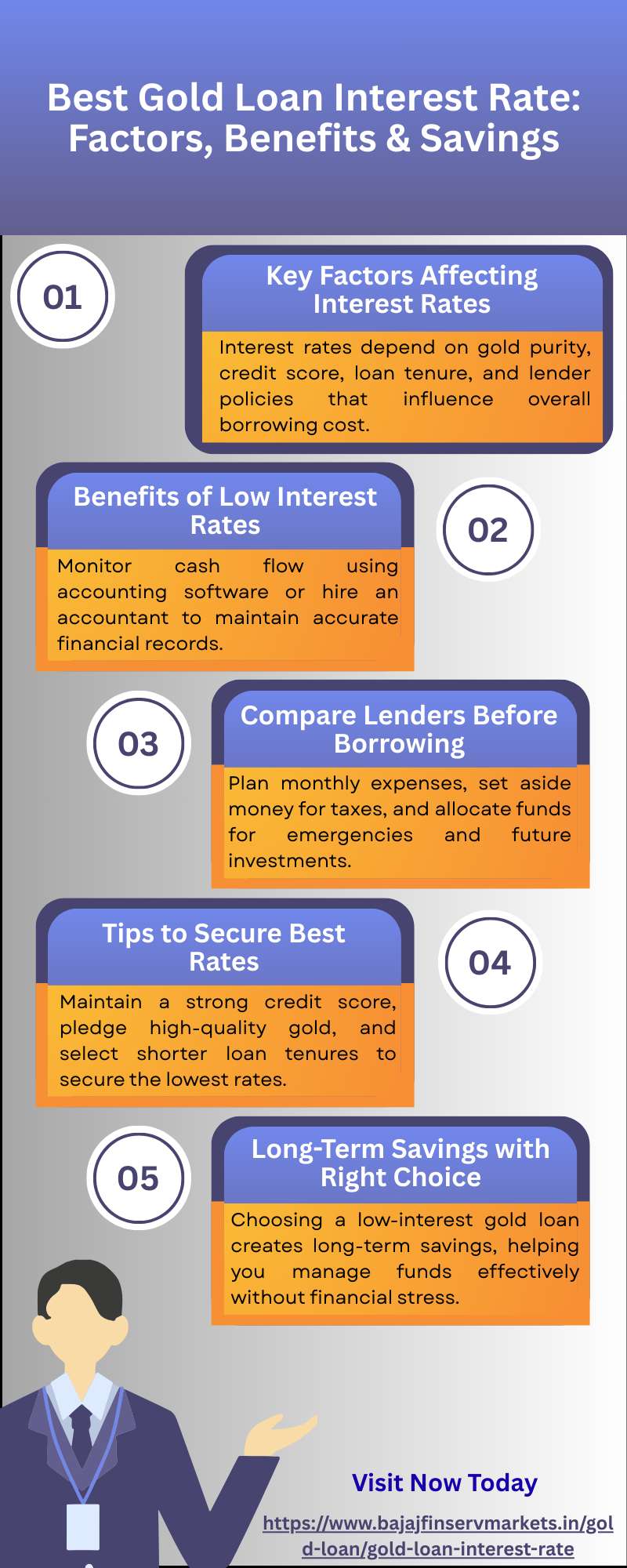 Best Gold Loan Interest Rate: Factors, Benefits & Savings

01

Key Factors Affecting Interest Rates

Interest rates depend on gold purity, credit score, loan tenure, and lender policies that influence overall borrowing cost.

Benefits of Low Interest Rates

Monitor cash flow using accounting software or hire an accountant to maintain accurate financial records.

02

03

Compare Lenders Before Borrowing

Plan monthly expenses, set aside money for taxes, and allocate funds for emergencies and future investments.

Tips to Secure Best Rates

Maintain a strong credit score, pledge high-quality gold, and select shorter loan tenures to secure the lowest rates.

04

05

Long-Term Savings with Right Choice

Choosing a low-interest gold loan creates long-term savings, helping you manage funds effectively without financial stress.

Visit Now Today

https://www.bajajfinservmarkets.in/gold-loan/gold-loan-interest-rate